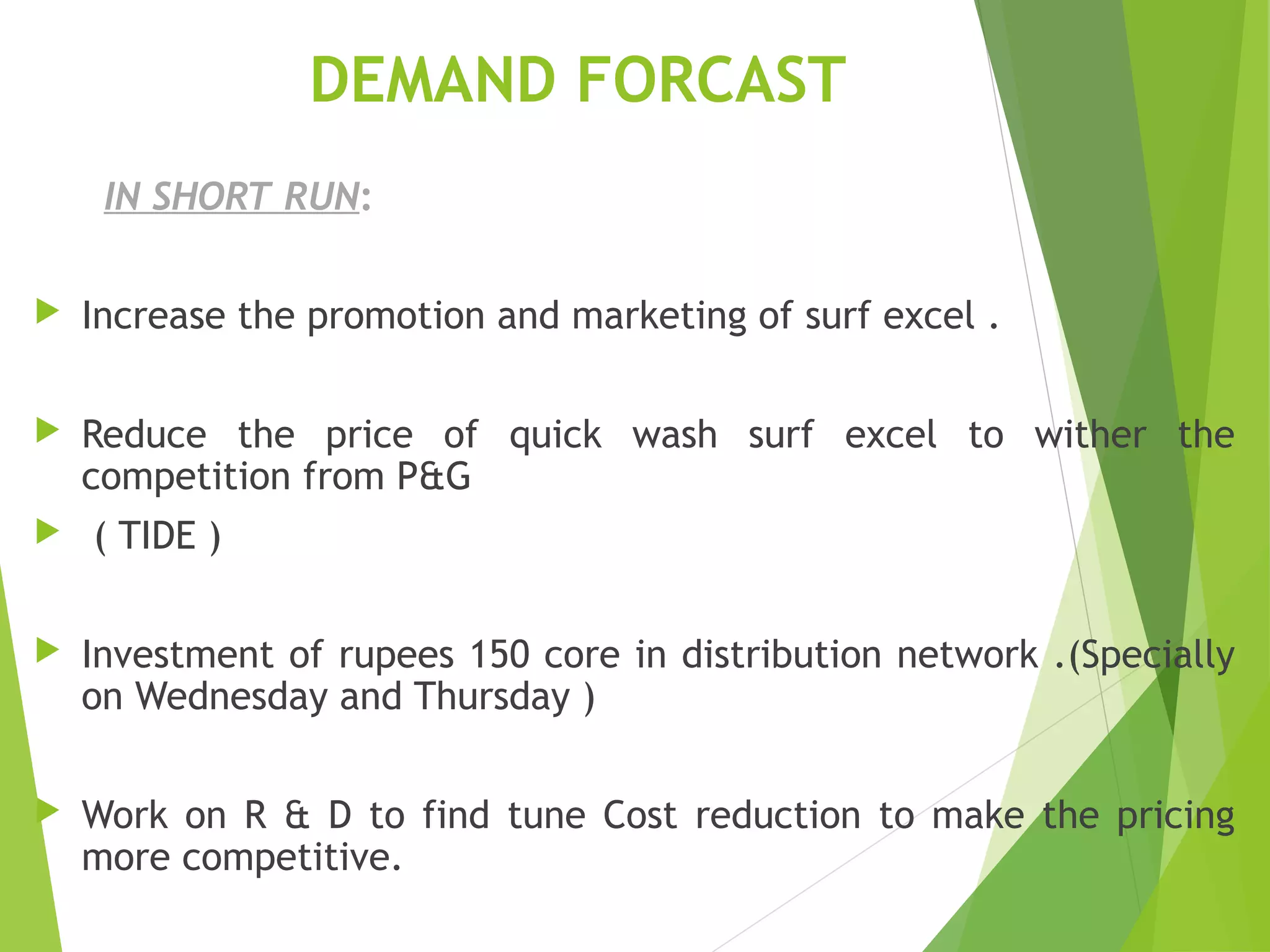 DEMAND FORCAST

IN SHORT RUN:

Increase the promotion and marketing of surf excel .

Reduce the price of quick wash surf excel to wither the competition from P&G

( TIDE )

Investment of rupees 150 core in distribution network .(Specially on Wednesday and Thursday )

Work on R & D to find tune Cost reduction to make the pricing more competitive.